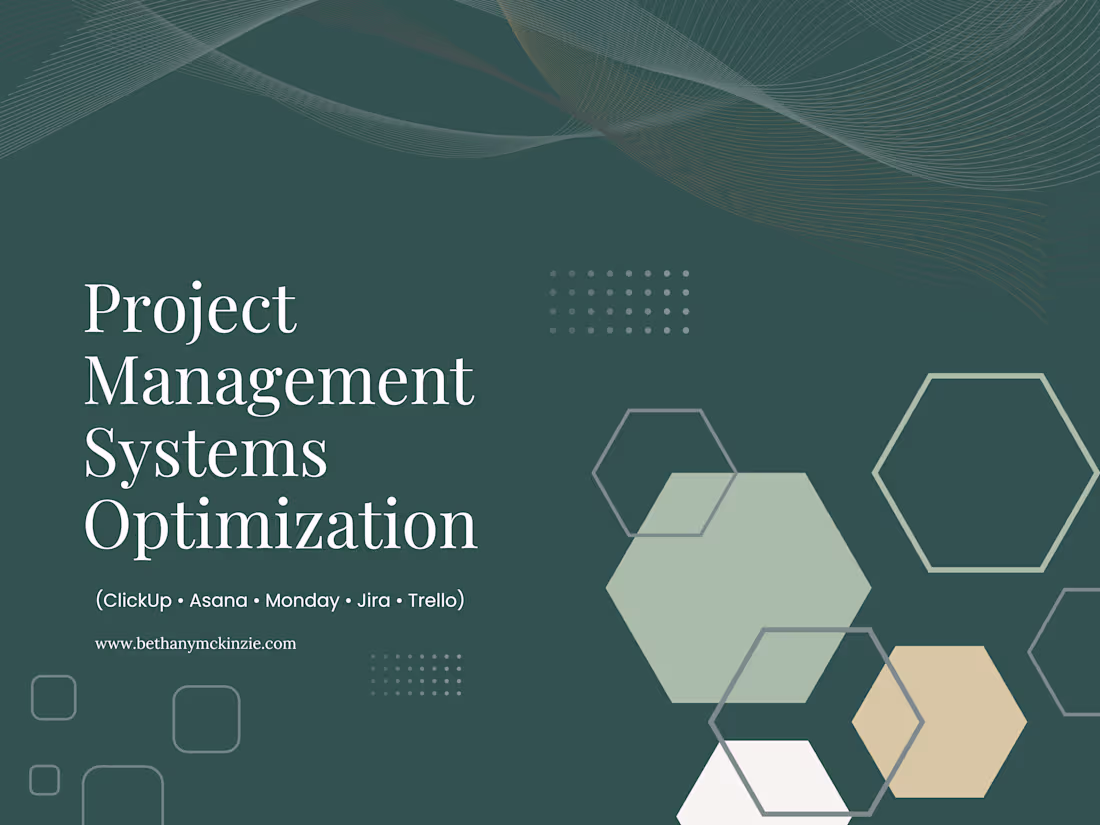 Project Management Systems Optimization

(ClickUp • Asana • Monday • Jira • Trello)

www.bethanymckinzie.com